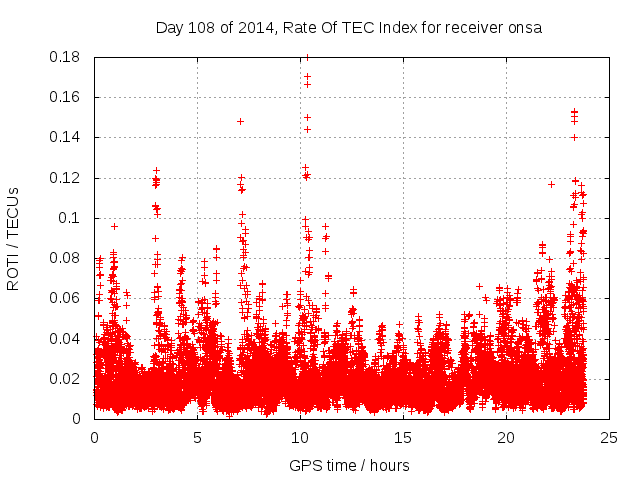 Day 108 of 2014, Rate Of TEC Index for receiver onsa

ROTI / TECUs

0.18
0.16
0.14
0.12
0.1
0.08
0.06
0.04
0.02
0

0
5
10
15
20
25

GPS time / hours